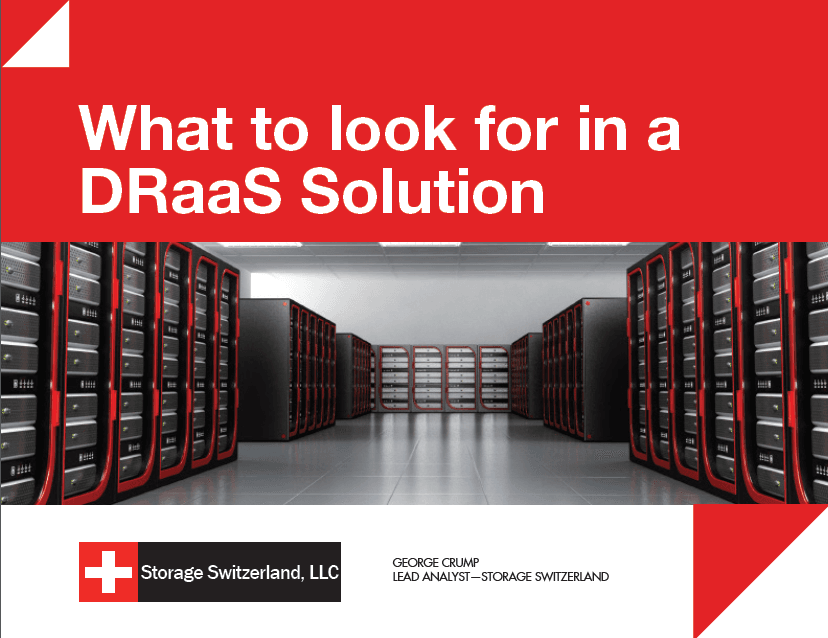 What to look for in a DRaaS Solution

Storage Switzerland, LLC

GEORGE CRUMP
LEAD ANALYST—STORAGE SWITZERLAND